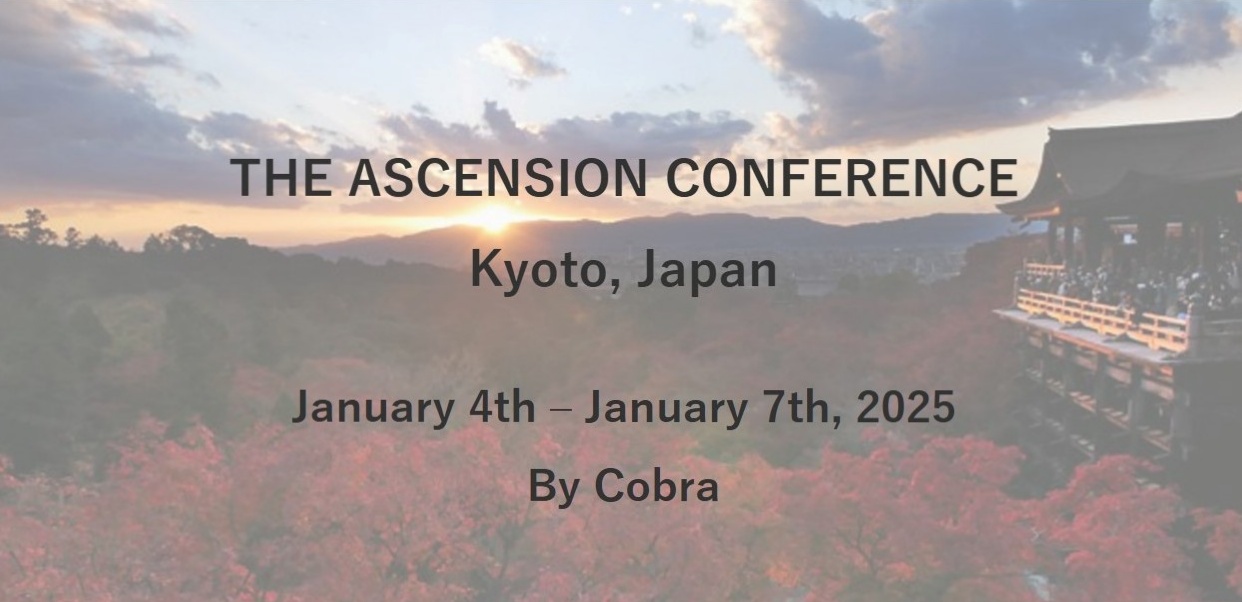 THE ASCENSION CONFERENCE

Kyoto, Japan

January 4th – January 7th, 2025

By Cobra